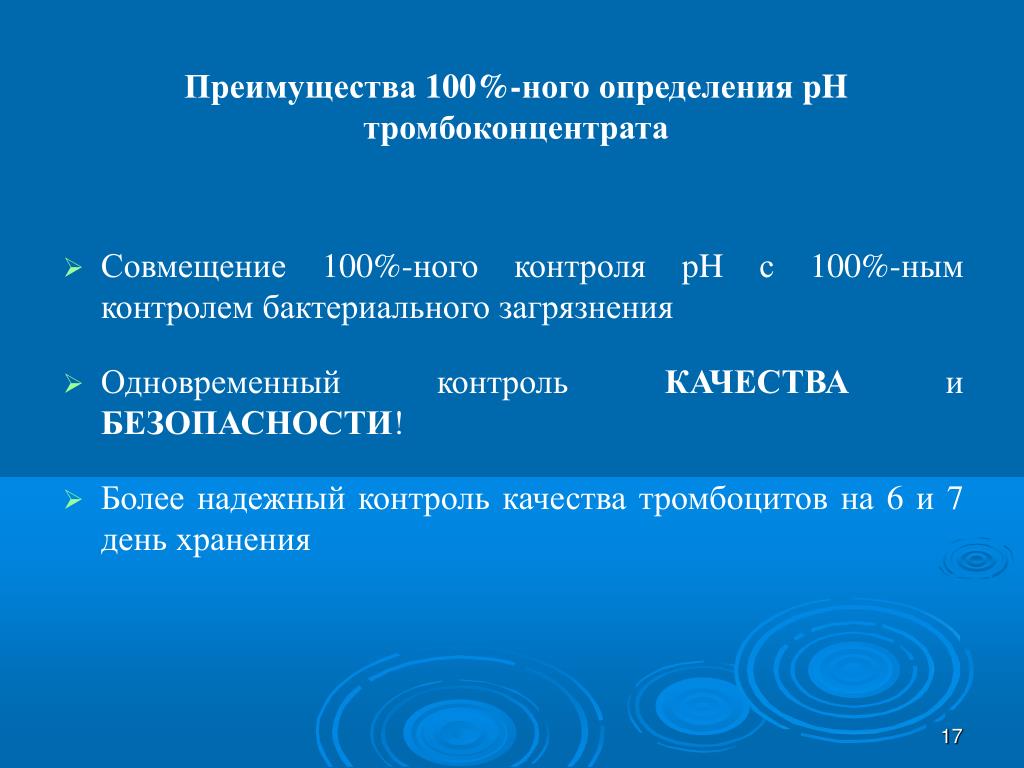 Преимущества 100%-ного определения pH тромбоконцентрата

➢ Совмещение 100%-ного контроля pH с 100%-ным контролем бактериального загрязнения

➢ Одновременный контроль КАЧЕСТВА и БЕЗОПАСНОСТИ!

➢ Более надежный контроль качества тромбоцитов на 6 и 7 день хранения

17